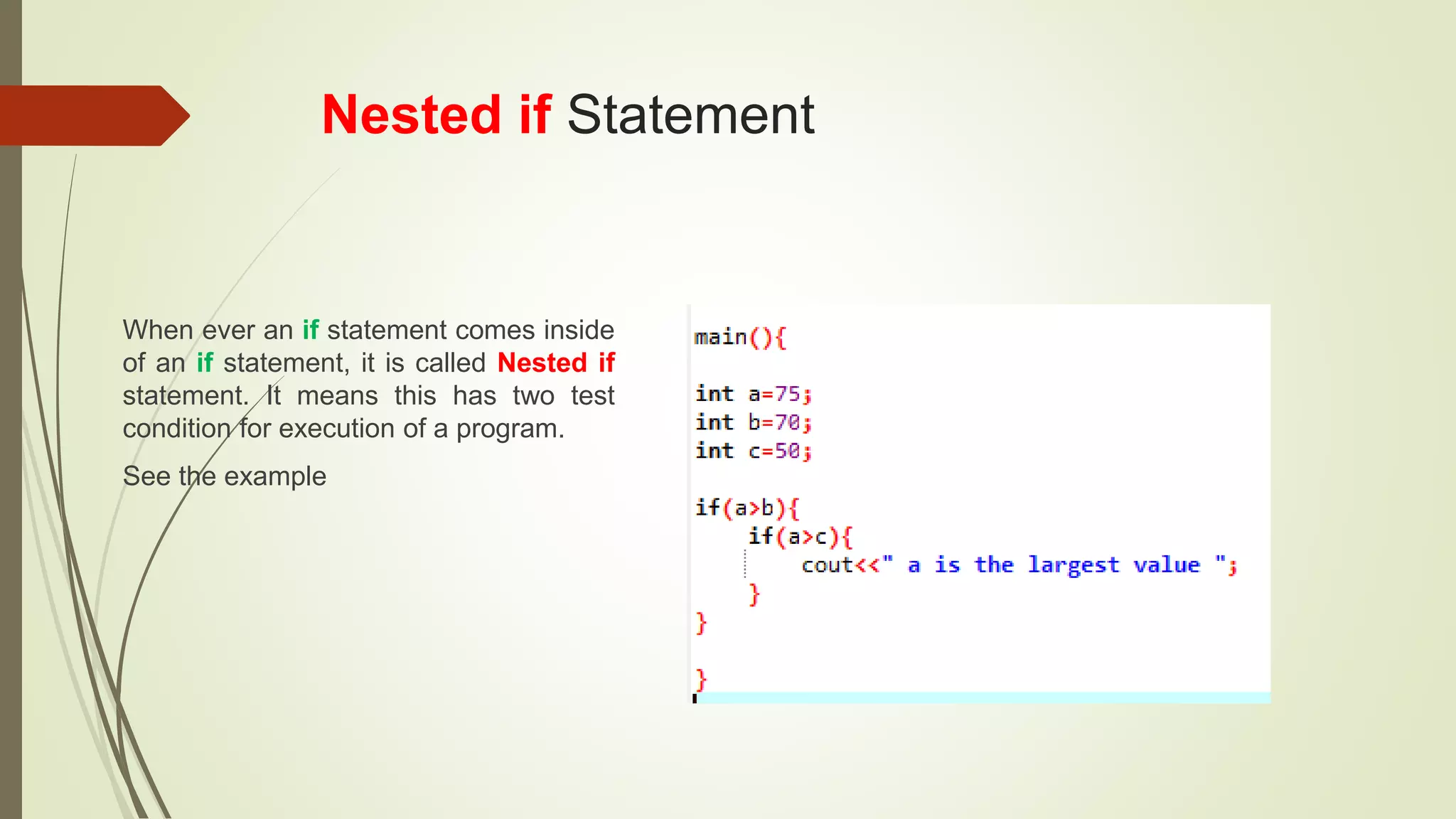 Nested if Statement

When ever an if statement comes inside of an if statement, it is called Nested if statement. It means this has two test condition for execution of a program.

See the example

main(){

int a=75;
int b=70;
int c=50;

if(a>b){
    if(a>c){
        cout<<" a is the largest value ";
    }
}

}